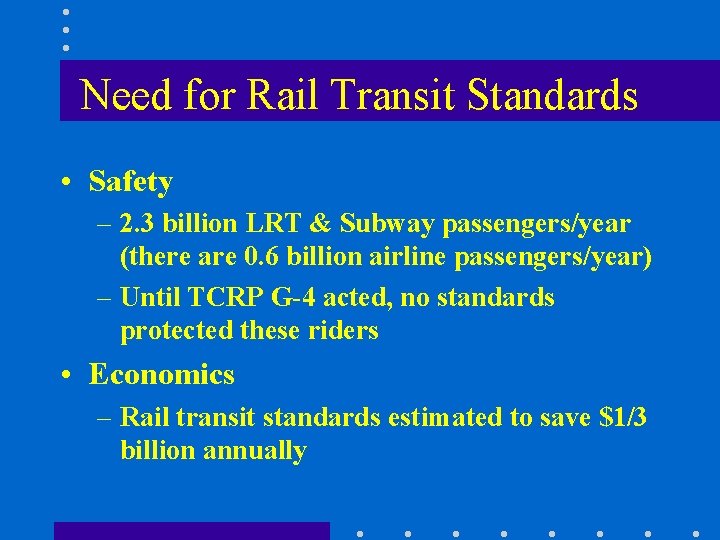 Need for Rail Transit Standards

• Safety
– 2.3 billion LRT & Subway passengers/year (there are 0.6 billion airline passengers/year)
– Until TCRP G-4 acted, no standards protected these riders
• Economics
– Rail transit standards estimated to save \$1/3 billion annually